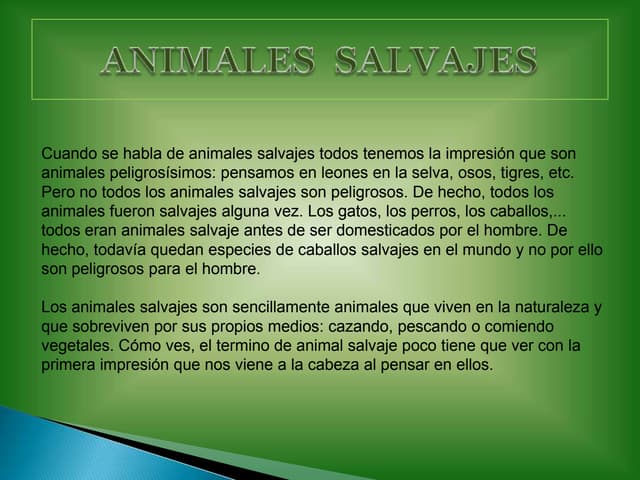 ANIMALES SALVAJES

Cuando se habla de animales salvajes todos tenemos la impresión que son animales peligrosísimos: pensamos en leones en la selva, osos, tigres, etc. Pero no todos los animales salvajes son peligrosos. De hecho, todos los animales fueron salvajes alguna vez. Los gatos, los perros, los caballos,... todos eran animales salvaje antes de ser domesticados por el hombre. De hecho, todavía quedan especies de caballos salvajes en el mundo y no por ello son peligrosos para el hombre.

Los animales salvajes son sencillamente animales que viven en la naturaleza y que sobreviven por sus propios medios: cazando, pescando o comiendo vegetales. Cómo ves, el termino de animal salvaje poco tiene que ver con la primera impresión que nos viene a la cabeza al pensar en ellos.